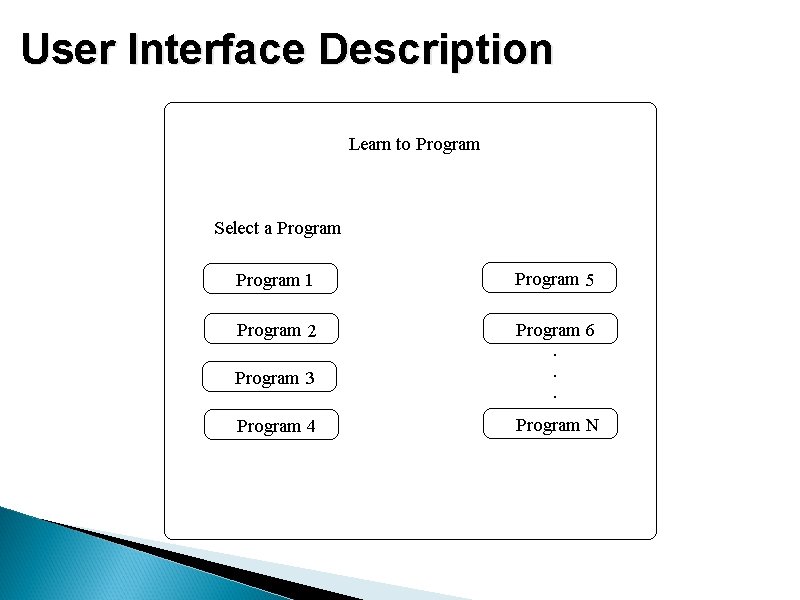 User Interface Description

Learn to Program

Select a Program

Program 1

Program 2

Program 3

Program 4

Program 5

Program 6

.
.
.

Program N